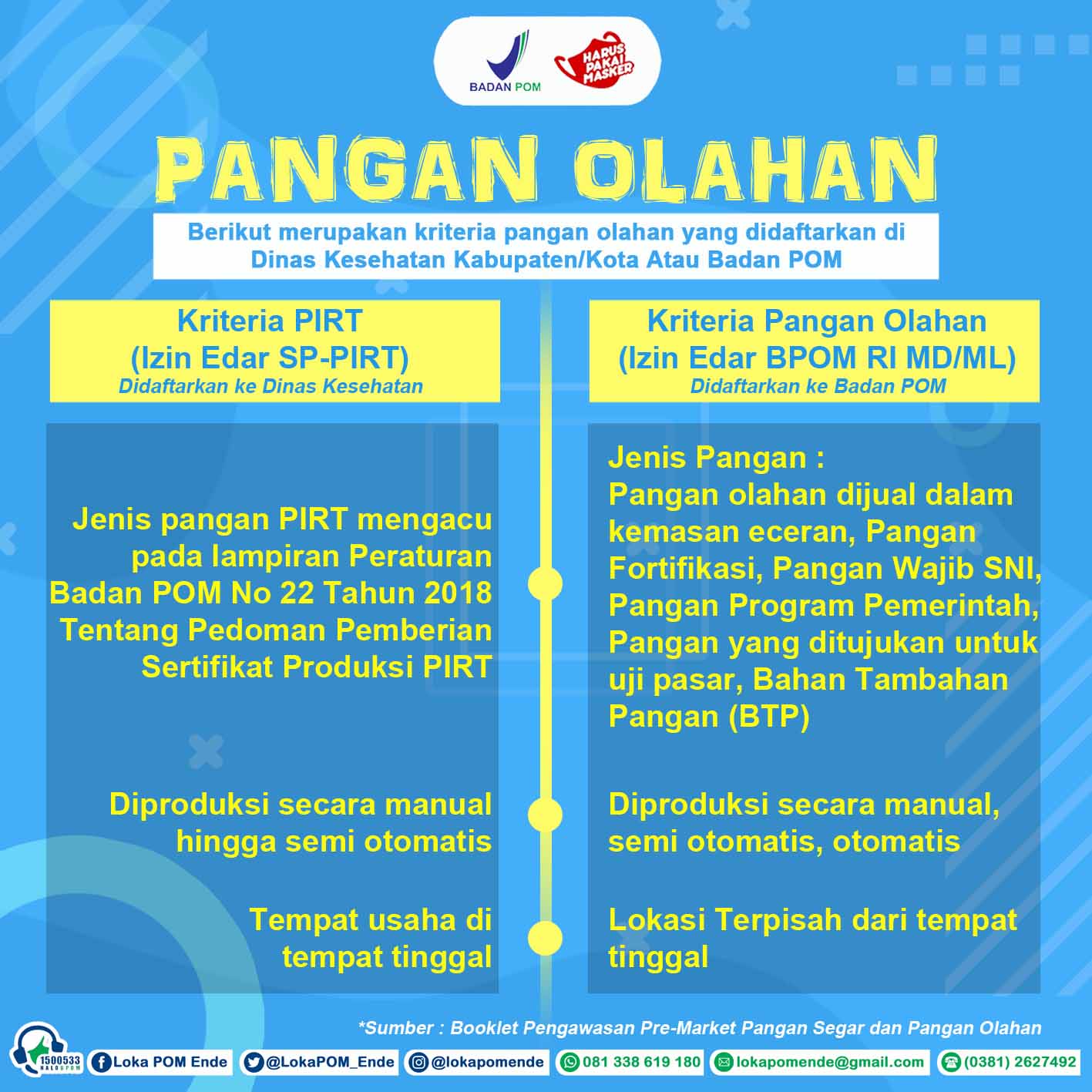 BADAN POM

HARUS PAKAI MASKER

PANGAN OLAHAN

Berikut merupakan kriteria pangan olahan yang didaftarkan di Dinas Kesehatan Kabupaten/Kota Atau Badan POM

Kriteria PIRT
(Izin Edar SP-PIRT)
Didaftarkan ke Dinas Kesehatan

Jenis pangan PIRT mengacu pada lampiran Peraturan Badan POM No 22 Tahun 2018 Tentang Pedoman Pemberian Sertifikat Produksi PIRT

Diproduksi secara manual hingga semi otomatis

Tempat usaha di tempat tinggal

Kriteria Pangan Olahan
(Izin Edar BPOM RI MD/ML)
Didaftarkan ke Badan POM

Jenis Pangan :
Pangan olahan dijual dalam kemasan eceran, Pangan Fortifikasi, Pangan Wajib SNI, Pangan Program Pemerintah, Pangan yang ditujukan untuk uji pasar, Bahan Tambahan Pangan (BTP)

Diproduksi secara manual, semi otomatis, otomatis

Lokasi Terpisah dari tempat tinggal

*Sumber : Booklet Pengawasan Pre-Market Pangan Segar dan Pangan Olahan

1500533 HALO BPOM

Loka POM Ende

@LokaPOM_Ende

@lokapomende

081 338 619 180

lokapomende@gmail.com

(0381) 2627492